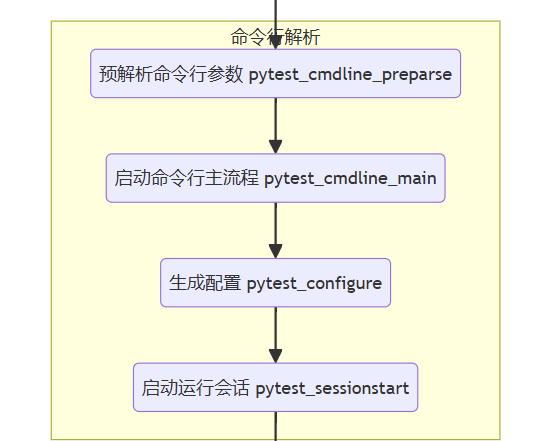 命令行解析

预解析命令行参数 pytest_cmdline_preparse

启动命令行主流程 pytest_cmdline_main

生成配置 pytest_configure

启动运行会话 pytest_sessionstart